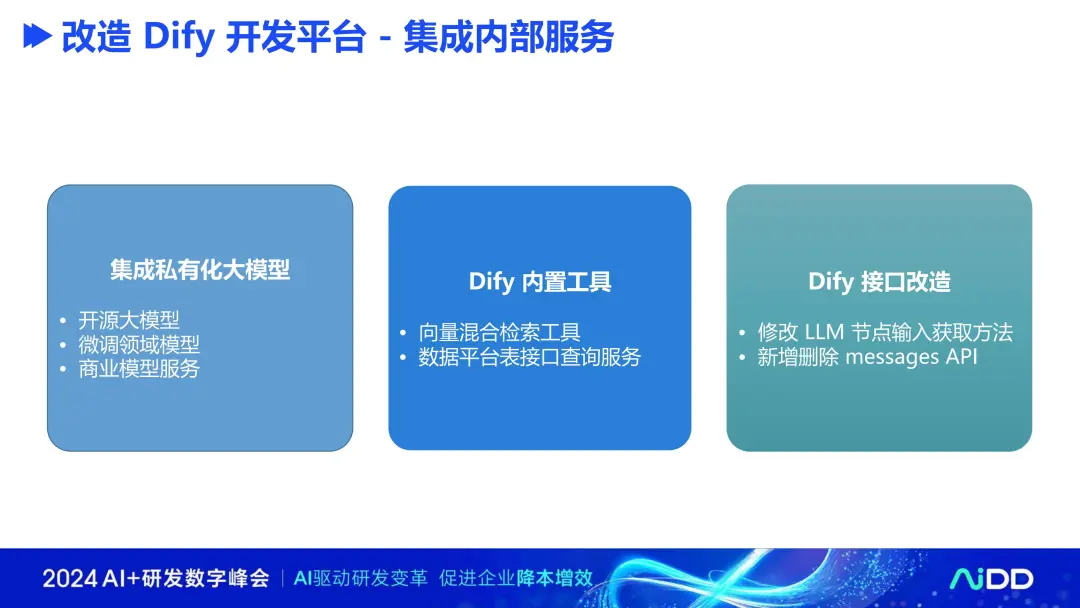 改造 Dify 开发平台 - 集成内部服务

集成私有化大模型

• 开源大模型
• 微调领域模型
• 商业模型服务

Dify 内置工具

• 向量混合检索工具
• 数据平台表接口查询服务

Dify 接口改造

• 修改 LLM 节点输入获取方法
• 新增删除 messages API

2024 AI+研发数字峰会 | AI驱动研发变革 促进企业降本增效

AiDD